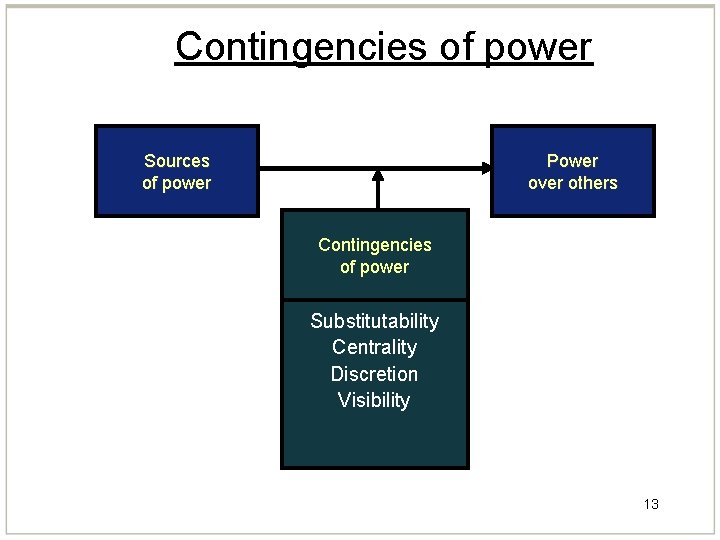 Contingencies of power

Sources of power

Power over others

Contingencies of power

Substitutability
Centrality
Discretion
Visibility

13